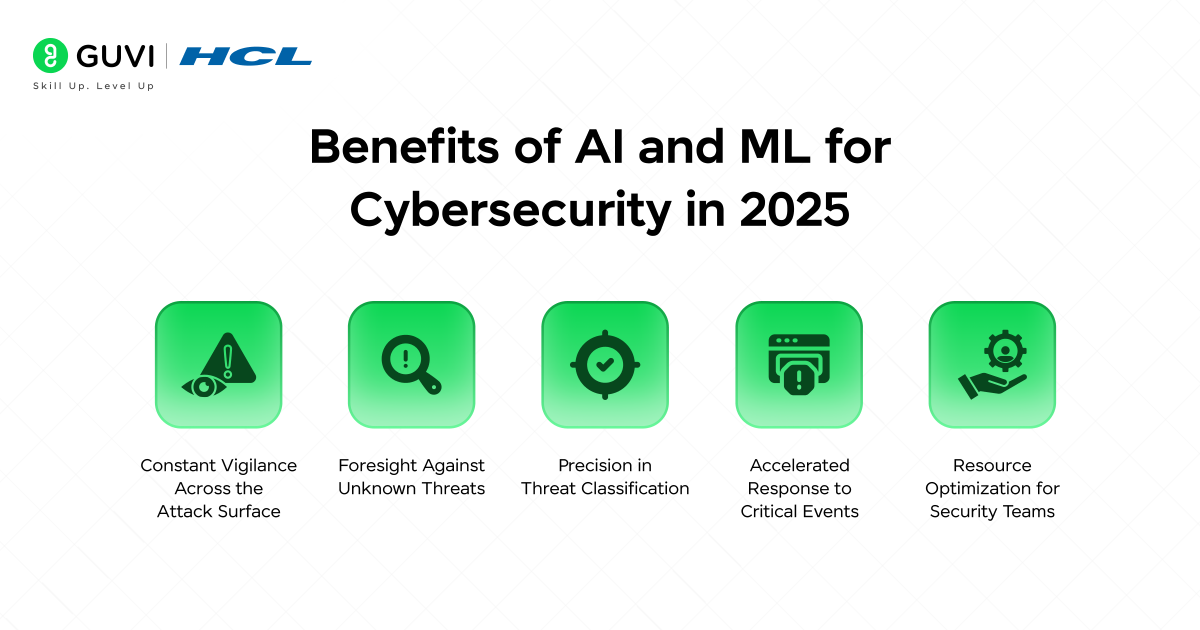 GUVI | HCL
Skill Up. Level Up

Benefits of AI and ML for Cybersecurity in 2025

Constant Vigilance Across the Attack Surface

Foresight Against Unknown Threats

Precision in Threat Classification

Accelerated Response to Critical Events

Resource Optimization for Security Teams